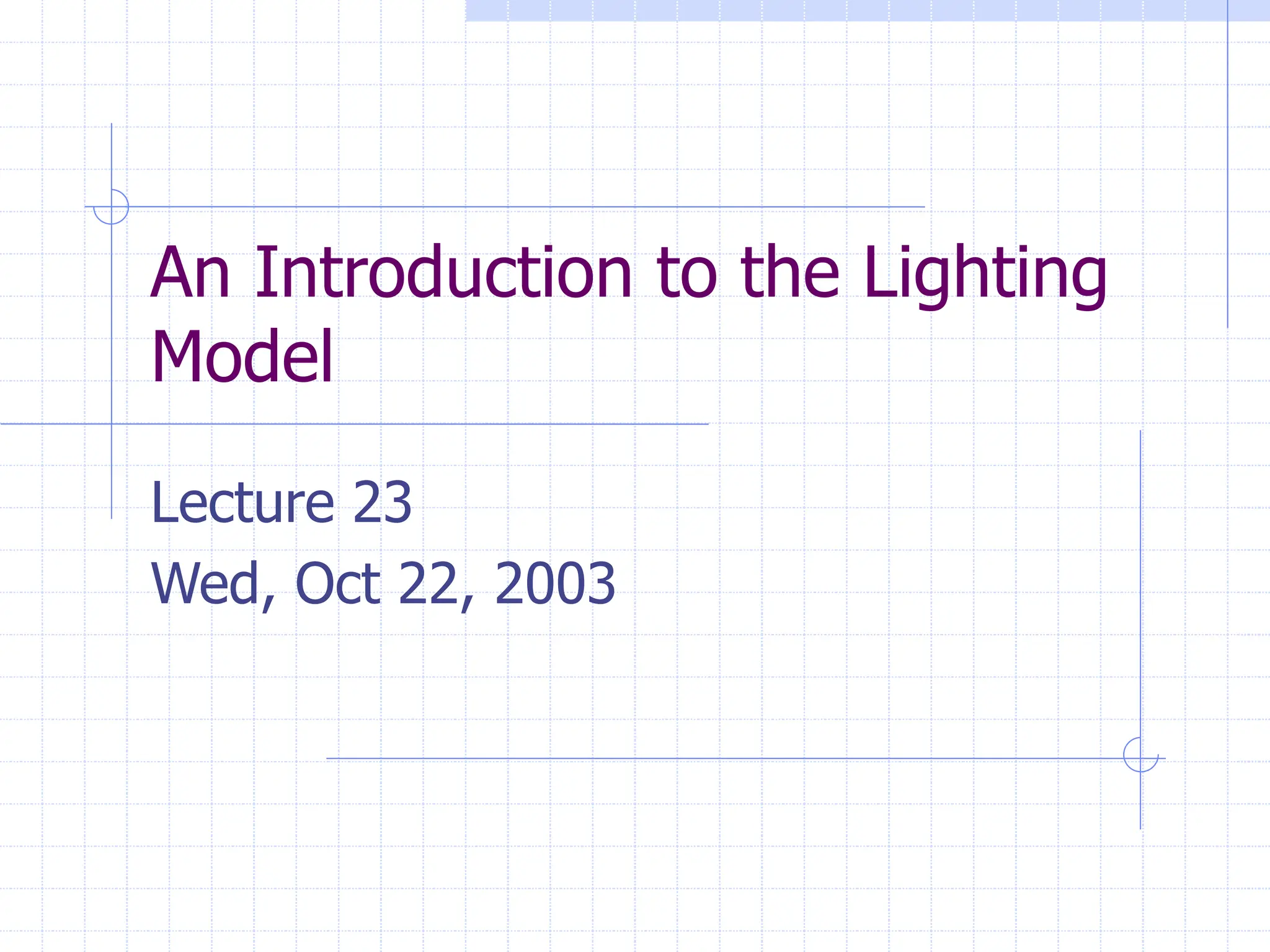 An Introduction to the Lighting Model

Lecture 23

Wed, Oct 22, 2003